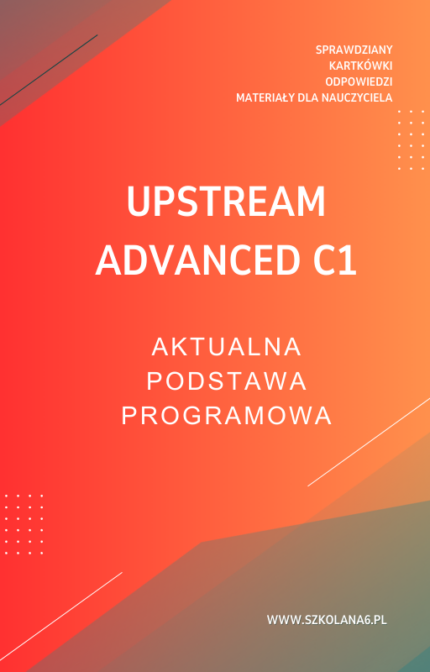 SPRAWDZIANY
KARTKÓWKI
ODPOWIEDZI
MATERIAŁY DLA NAUCZYCIELA

UPSTREAM
ADVANCED C1

AKTUALNA
PODSTAWA
PROGRAMOWA

WWW.SZKOLANA6.PL